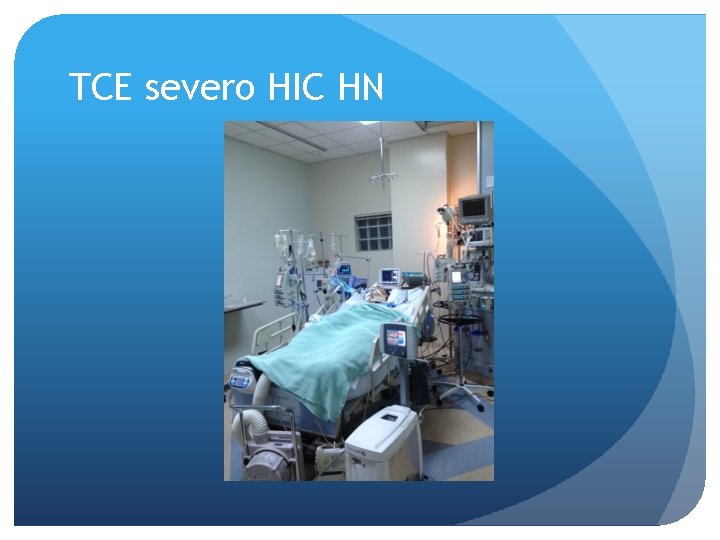 TCE severo HIC HN